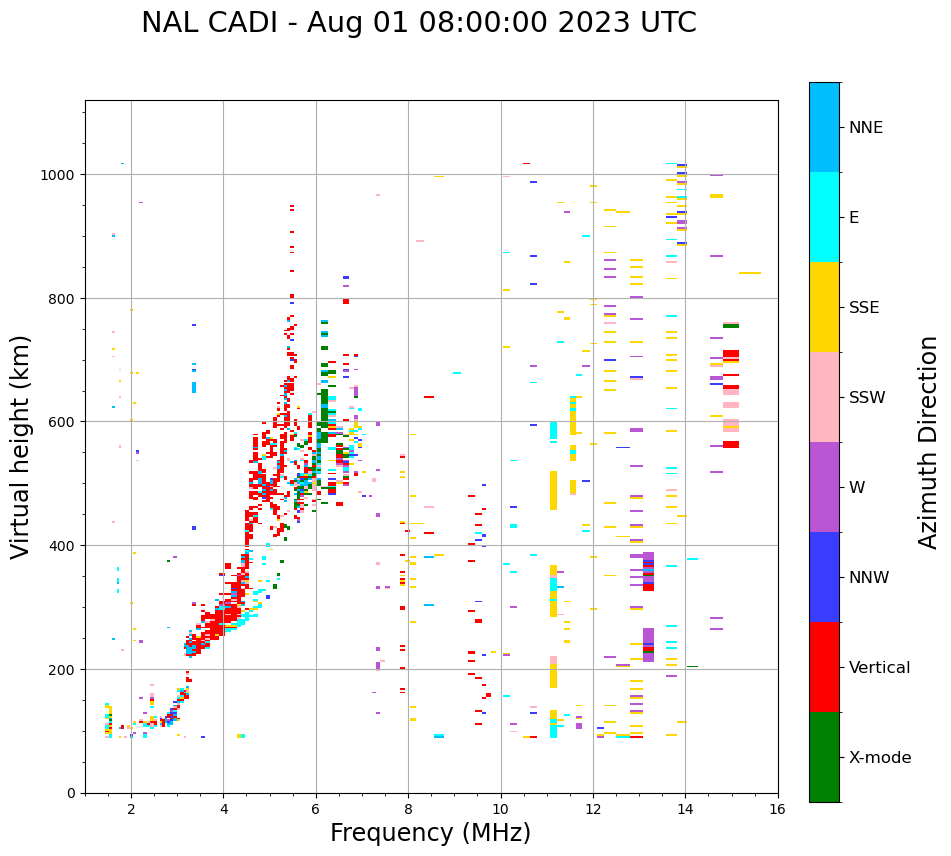 NAL CADI - Aug 01 08:00:00 2023 UTC

Virtual height (km)

1000
800
600
400
200
0

2
4
6
8
10
12
14
16

Frequency (MHz)

NNE
E
SSE
SSW
W
NNW
Vertical
X-mode

Azimuth Direction